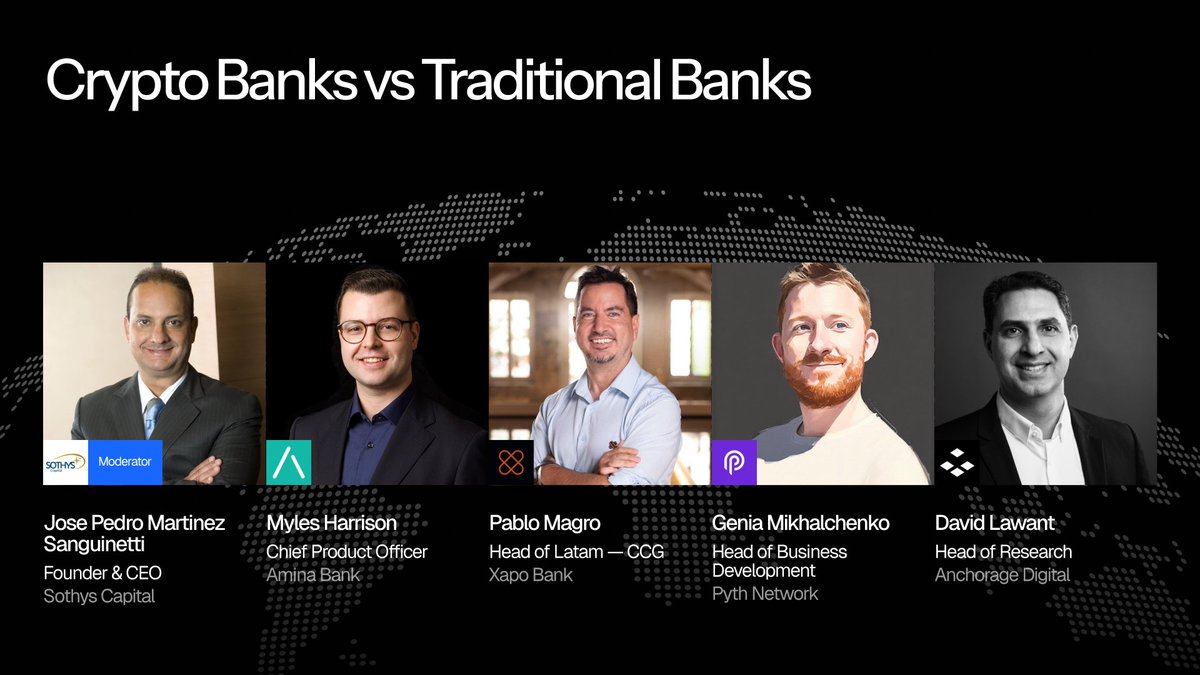 Crypto Banks vs Traditional Banks

SOTHYS

Moderator

Jose Pedro Martinez Sanguinetti
Founder & CEO
Sothys Capital

Myles Harrison
Chief Product Officer
Amina Bank

Pablo Magro
Head of Latam — CCG
Xapo Bank

Genia Mikhalchenko
Head of Business Development
Pyth Network

David Lawant
Head of Research
Anchorage Digital